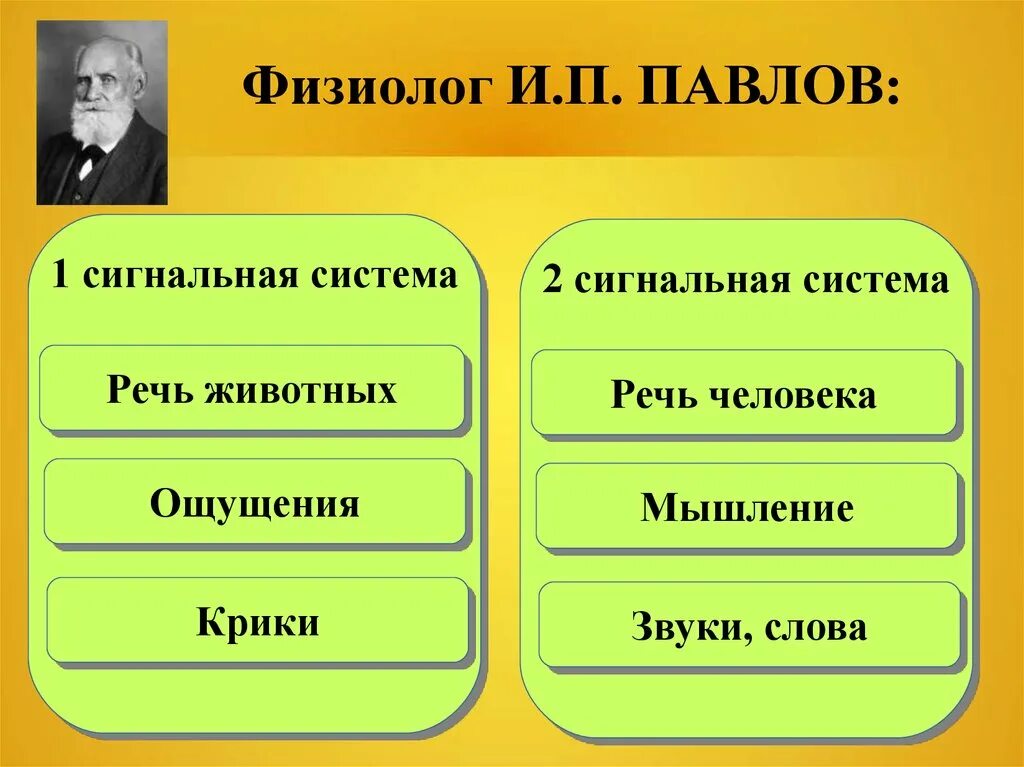 Физиолог И.П. ПАВЛОВ:

1 сигнальная система

Речь животных

Ощущения

Крики

2 сигнальная система

Речь человека

Мышление

Звуки, слова